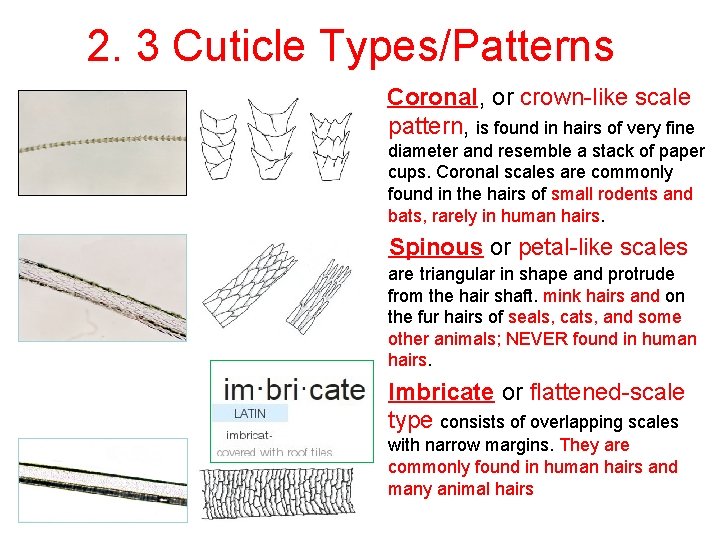 2. 3 Cuticle Types/Patterns

Coronal, or crown-like scale pattern, is found in hairs of very fine diameter and resemble a stack of paper cups. Coronal scales are commonly found in the hairs of small rodents and bats, rarely in human hairs.

Spinous or petal-like scales are triangular in shape and protrude from the hair shaft. mink hairs and on the fur hairs of seals, cats, and some other animals; NEVER found in human hairs.

im·bri·cate
LATIN
imbricat-
covered with roof tiles

Imbricate or flattened-scale type consists of overlapping scales with narrow margins. They are commonly found in human hairs and many animal hairs